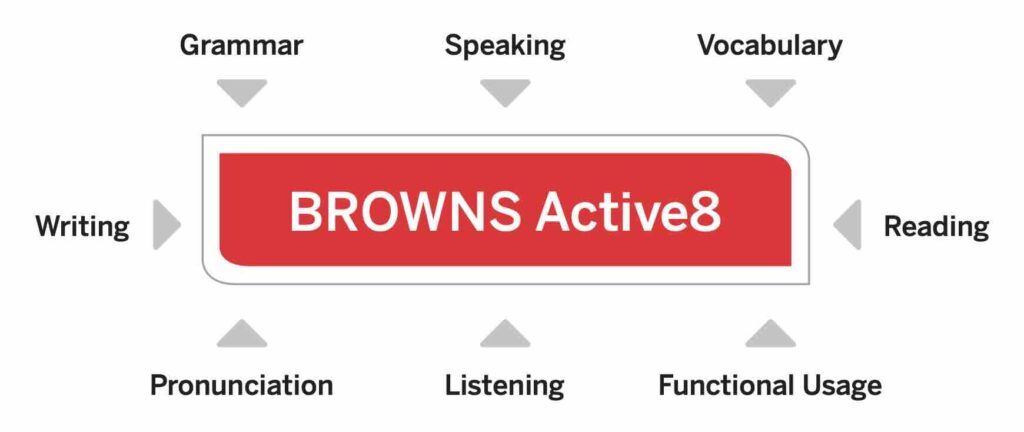 Grammar Speaking Vocabulary

Writing

BROWNS Active8

Reading

Pronunciation Listening Functional Usage